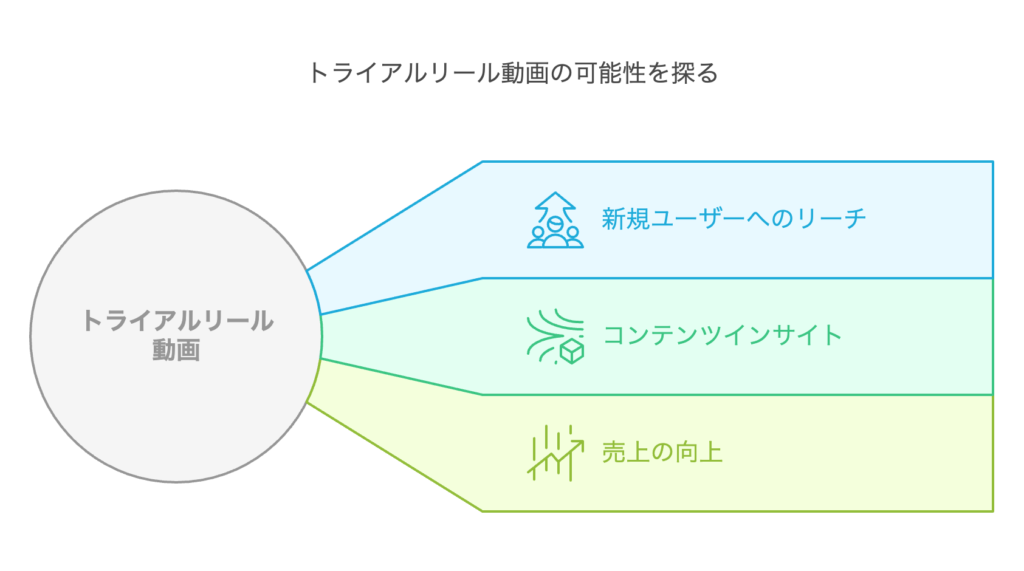 トライアルリール動画の可能性を探る

トライアルリール動画

新規ユーザーへのリーチ

コンテンツインサイト

売上の向上